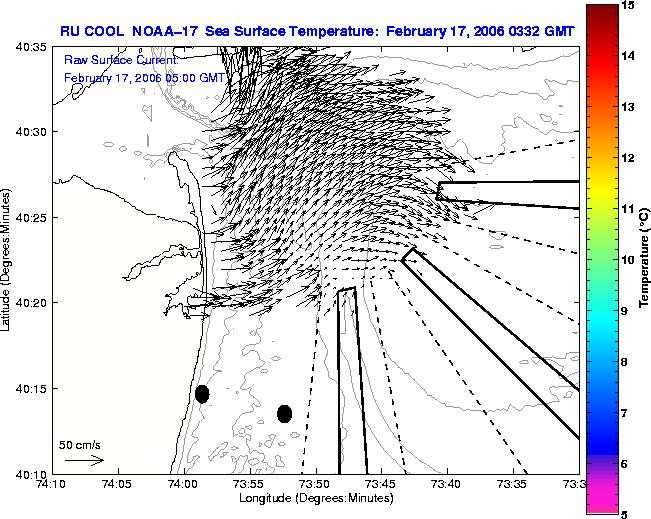 RU COOL NOAA-17 Sea Surface Temperature: February 17, 2006 0332 GMT

Raw Surface Current:
February 17, 2006 05:00 GMT

40:35
40:30
40:25
40:20
40:15
40:10

Latitude (Degrees:Minutes)

50 cm/s

74:10 74:05 74:00 73:55 73:50 73:45 73:40 73:35 73:3

Longitude (Degrees:Minutes)

15
14
13
12
11
10
9
8
7
6
5

Temperature (°C)